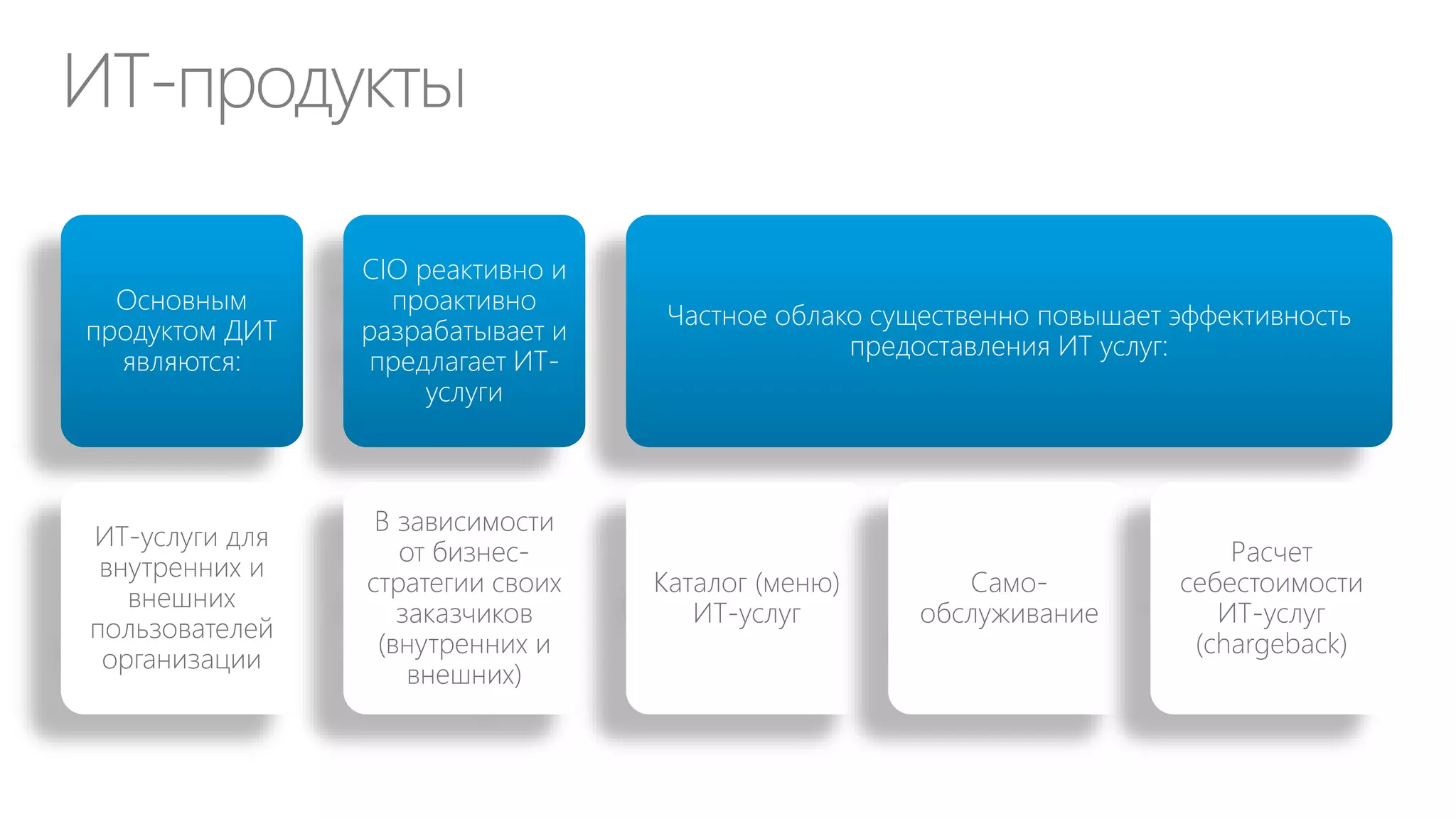 ИТ-продукты

Основным продуктом ДИТ являются:

CIO реактивно и проактивно разрабатывает и предлагает ИТ-услуги

Частное облако существенно повышает эффективность предоставления ИТ услуг:

ИТ-услуги для внутренних и внешних пользователей организации

В зависимости от бизнес-стратегии своих заказчиков (внутренних и внешних)

Каталог (меню) ИТ-услуг

Само-обслуживание

Расчет себестоимости ИТ-услуг (chargeback)